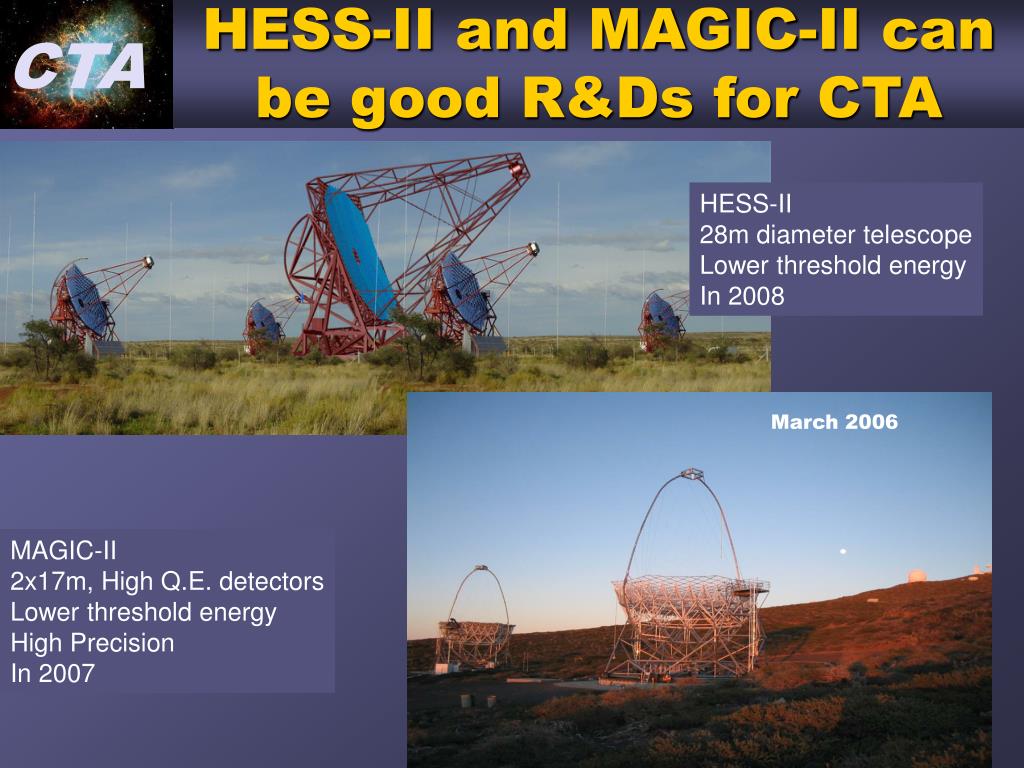 CTA

HESS-II and MAGIC-II can be good R&Ds for CTA

HESS-II
28m diameter telescope
Lower threshold energy
In 2008

March 2006

MAGIC-II
2x17m, High Q.E. detectors
Lower threshold energy
High Precision
In 2007